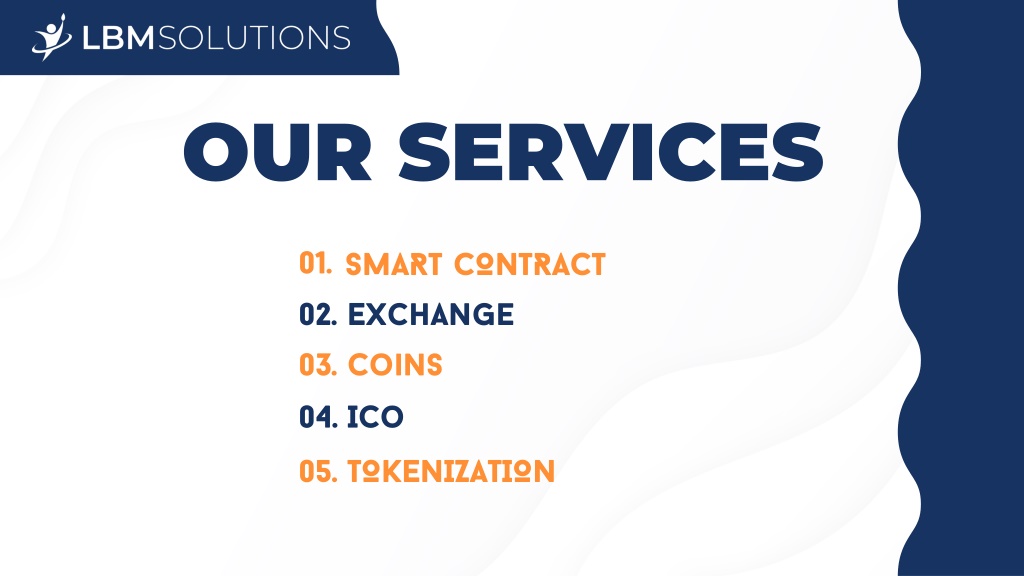 LBMSOLUTIONS

OUR SERVICES

01. SMART CONTRACT
02. EXCHANGE
03. COINS
04. ICO
05. TOKENIZATION